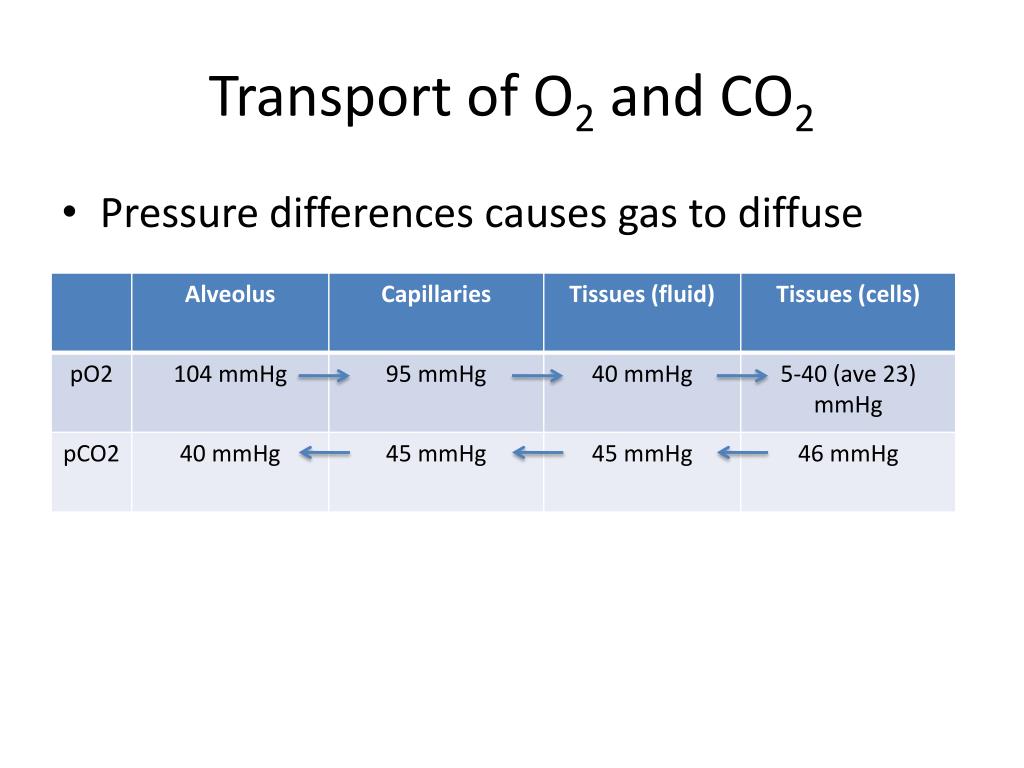 Transport of $O_2$ and $CO_2$

• Pressure differences causes gas to diffuse

| | Alveolus | Capillaries | Tissues (fluid) | Tissues (cells) |
|---|---|---|---|---|
| pO2 | 104 mmHg | 95 mmHg | 40 mmHg | 5-40 (ave 23) mmHg |
| pCO2 | 40 mmHg | 45 mmHg | 45 mmHg | 46 mmHg |